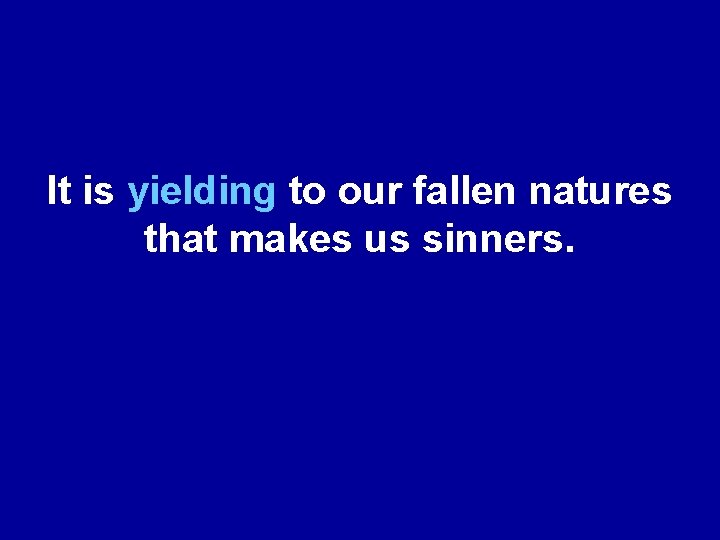 It is yielding to our fallen natures that makes us sinners.